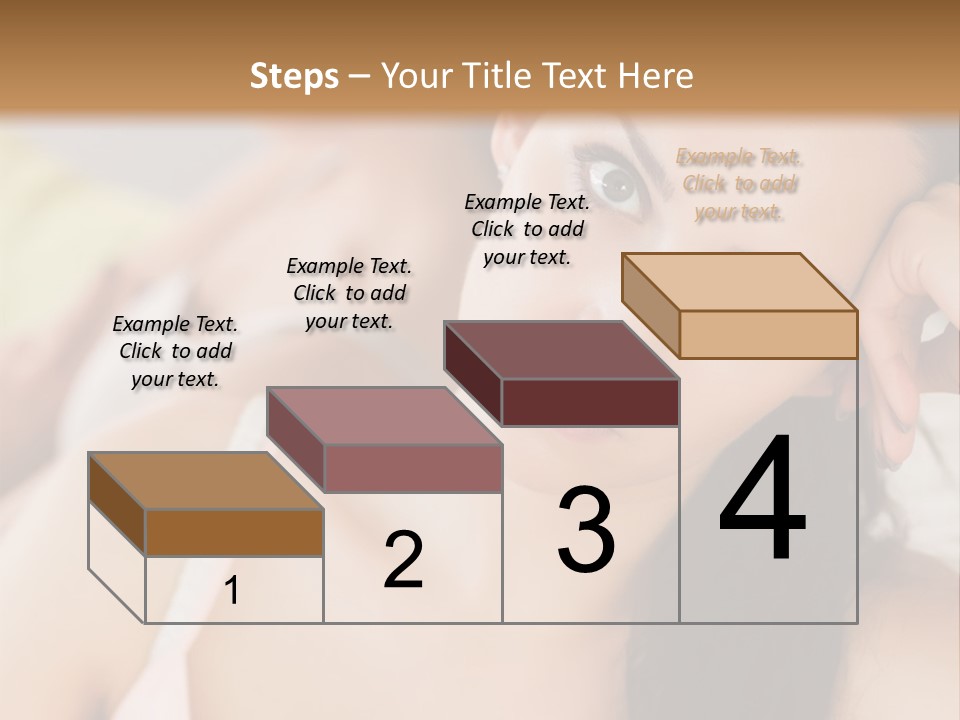 Steps – Your Title Text Here

Example Text. Click to add your text.

Example Text. Click to add your text.

Example Text. Click to add your text.

Example Text. Click to add your text.

1

2

3

4